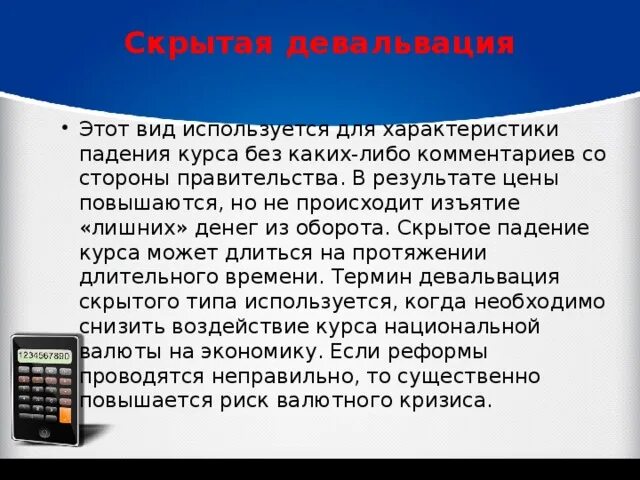 Скрытая девальвация

• Этот вид используется для характеристики падения курса без каких-либо комментариев со стороны правительства. В результате цены повышаются, но не происходит изъятие «лишних» денег из оборота. Скрытое падение курса может длиться на протяжении длительного времени. Термин девальвация скрытого типа используется, когда необходимо снизить воздействие курса национальной валюты на экономику. Если реформы проводятся неправильно, то существенно повышается риск валютного кризиса.

1234567890